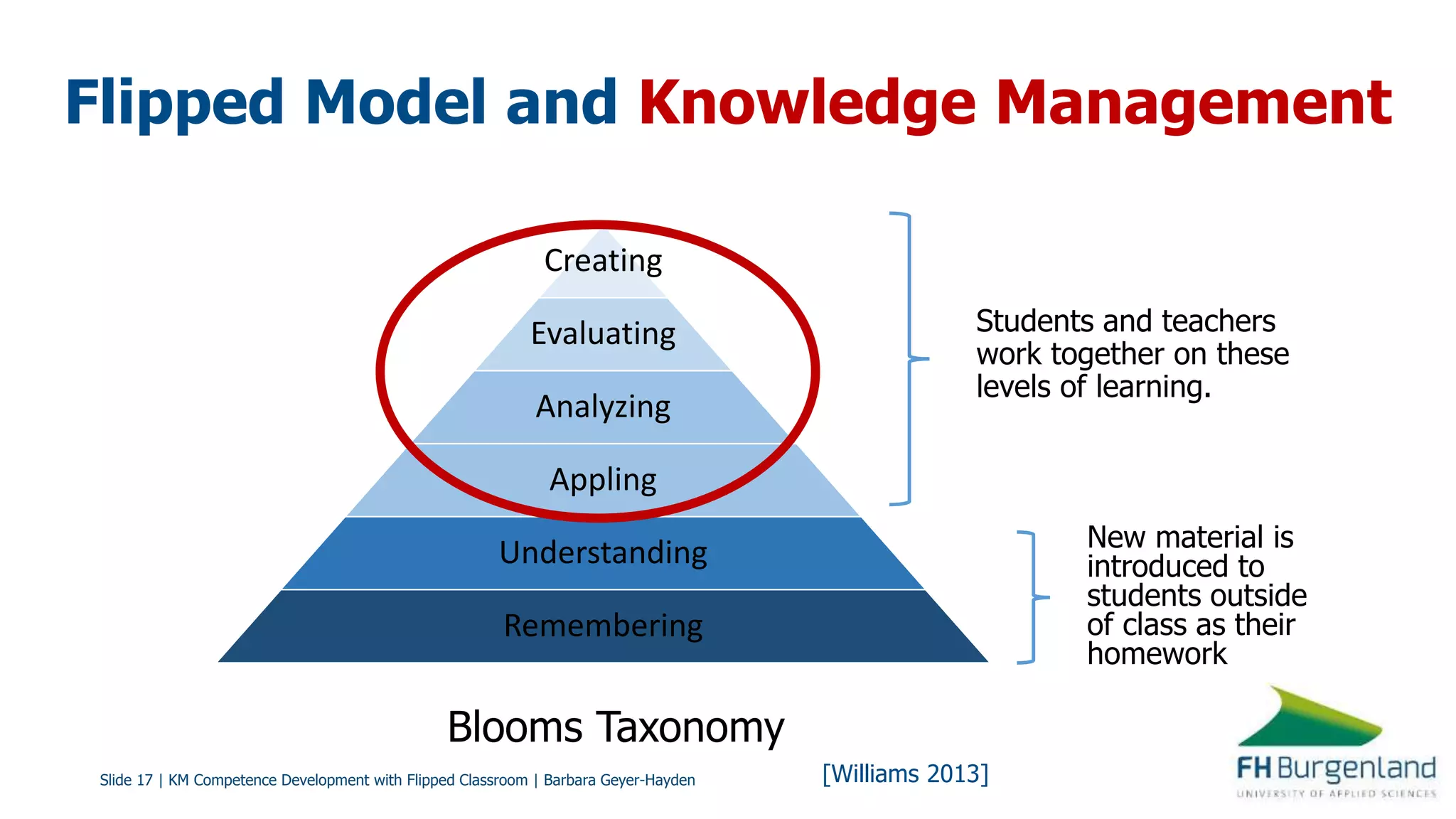 Flipped Model and Knowledge Management

Creating

Evaluating

Analyzing

Appling

Understanding

Remembering

Students and teachers work together on these levels of learning.

New material is introduced to students outside of class as their homework

Blooms Taxonomy

[Williams 2013]

Slide 17 | KM Competence Development with Flipped Classroom | Barbara Geyer-Hayden

FH Burgenland
UNIVERSITY OF APPLIED SCIENCES